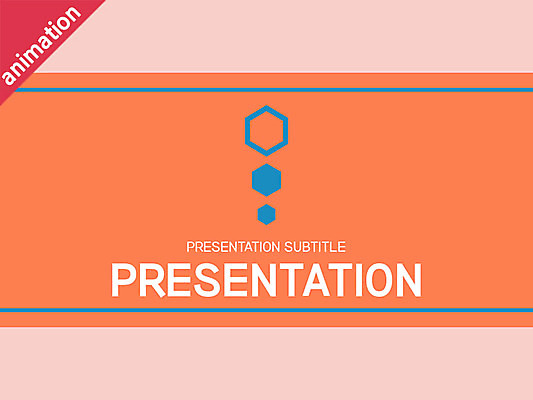 animation

PRESENTATION SUBTITLE

PRESENTATION